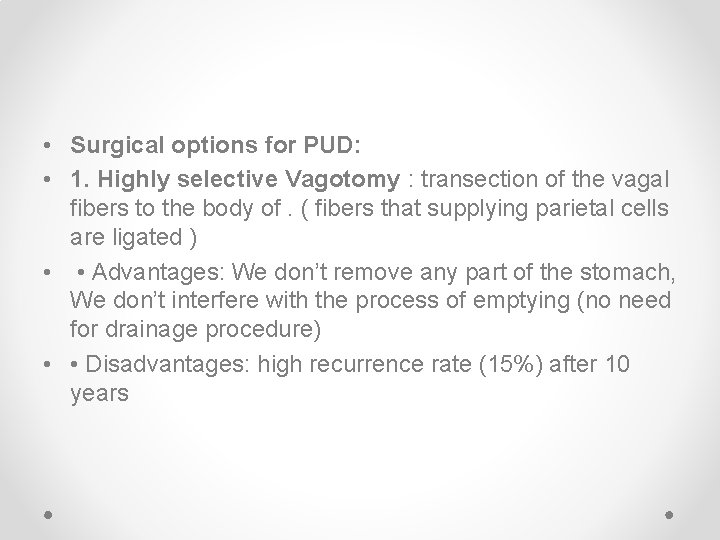 • Surgical options for PUD:

• 1. Highly selective Vagotomy : transection of the vagal fibers to the body of . ( fibers that supplying parietal cells are ligated )

• • Advantages: We don't remove any part of the stomach, We don't interfere with the process of emptying (no need for drainage procedure)

• • Disadvantages: high recurrence rate (15%) after 10 years